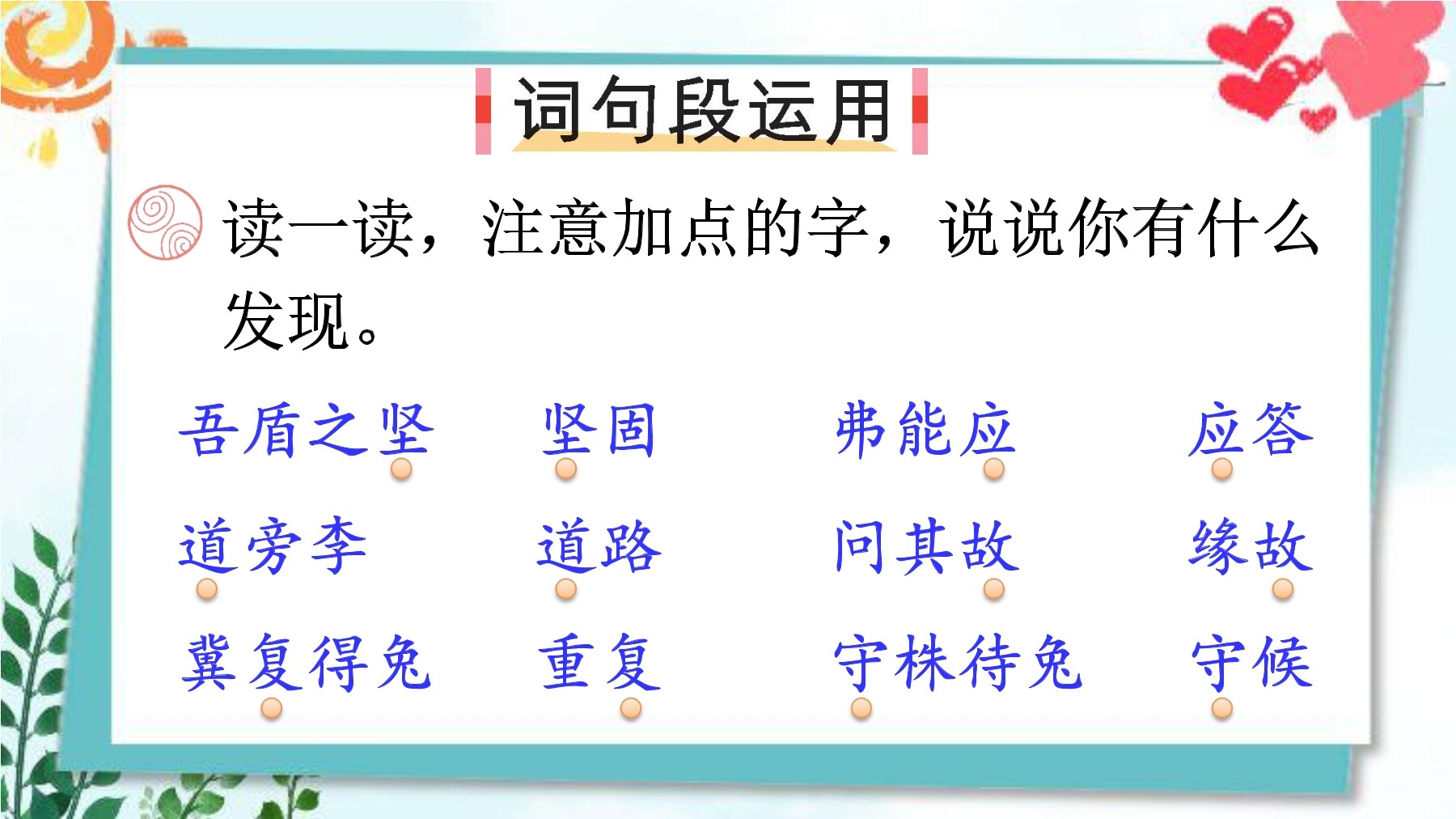 词句段运用

读一读，注意加点的字，说说你有什么发现。

吾盾之坚　坚固　弗能应　应答

道旁李　道路　问其故　缘故

冀复得兔　重复　守株待兔　守候